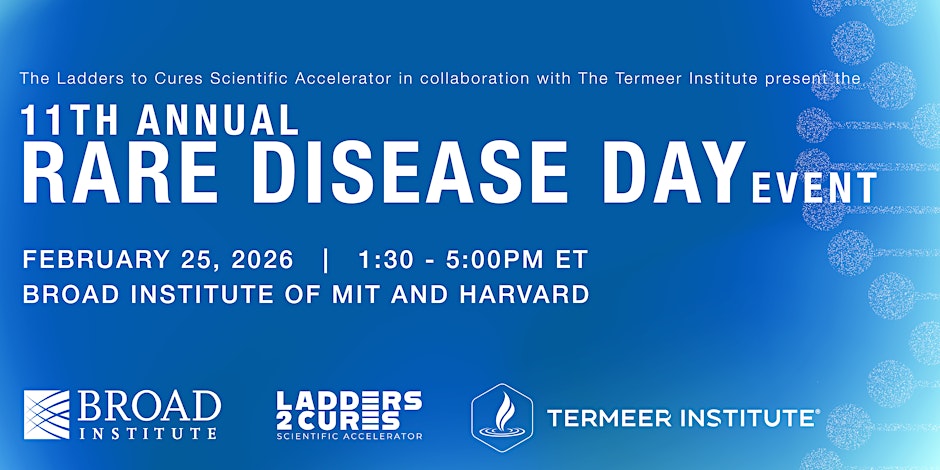 The Ladders to Cures Scientific Accelerator in collaboration with The Termeer Institute present the

11TH ANNUAL
RARE DISEASE DAY EVENT

FEBRUARY 25, 2026 | 1:30 - 5:00PM ET
BROAD INSTITUTE OF MIT AND HARVARD

BROAD INSTITUTE

LADDERS 2 CURES
SCIENTIFIC ACCELERATOR

TERMEER INSTITUTE®